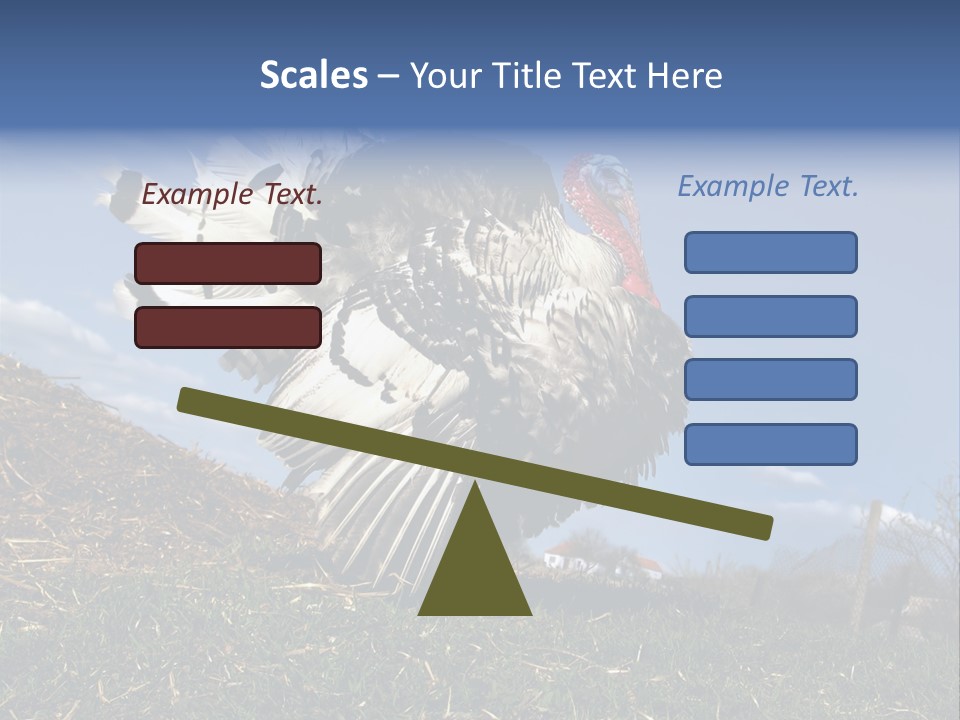 Scales – Your Title Text Here

Example Text.

Example Text.